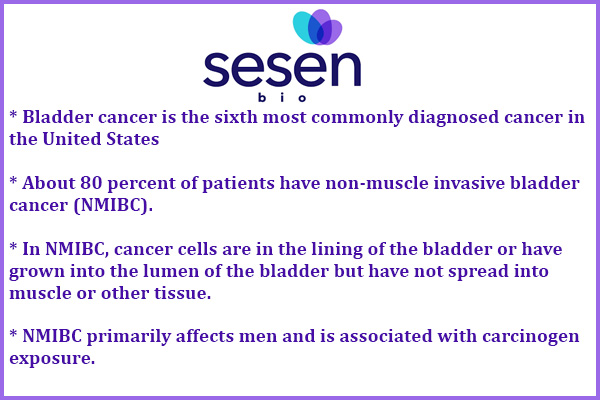 sesen
bio

* Bladder cancer is the sixth most commonly diagnosed cancer in the United States

* About 80 percent of patients have non-muscle invasive bladder cancer (NMIBC).

* In NMIBC, cancer cells are in the lining of the bladder or have grown into the lumen of the bladder but have not spread into muscle or other tissue.

* NMIBC primarily affects men and is associated with carcinogen exposure.